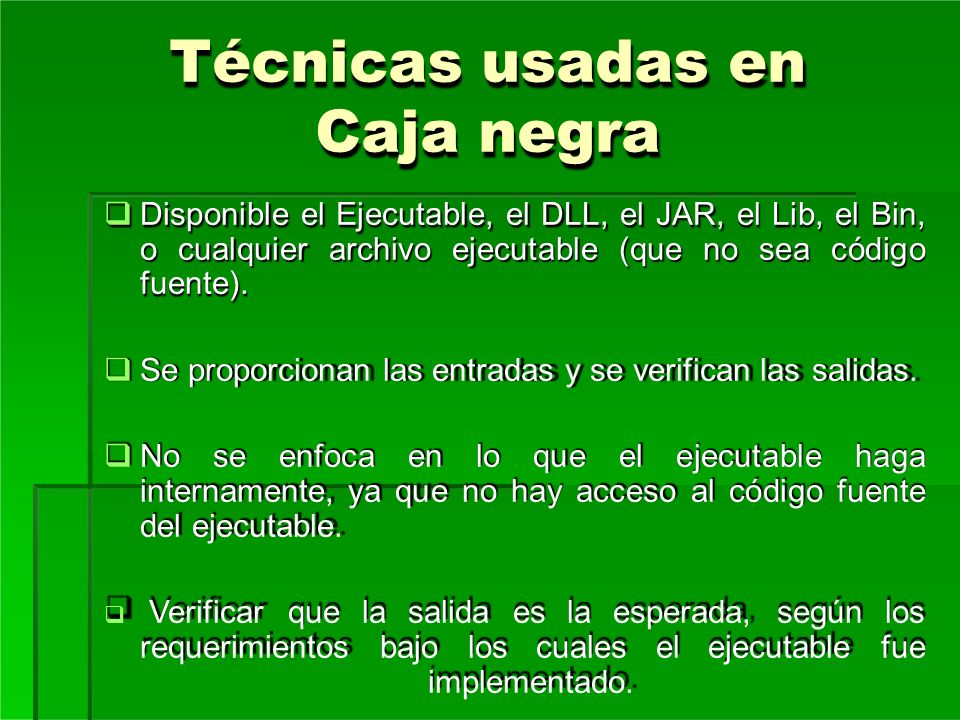 Técnicas usadas en Caja negra

❑ Disponible el Ejecutable, el DLL, el JAR, el Lib, el Bin, o cualquier archivo ejecutable (que no sea código fuente).

❑ Se proporcionan las entradas y se verifican las salidas.

❑ No se enfoca en lo que el ejecutable haga internamente, ya que no hay acceso al código fuente del ejecutable.

❑ Verificar que la salida es la esperada, según los requerimientos bajo los cuales el ejecutable fue implementado.